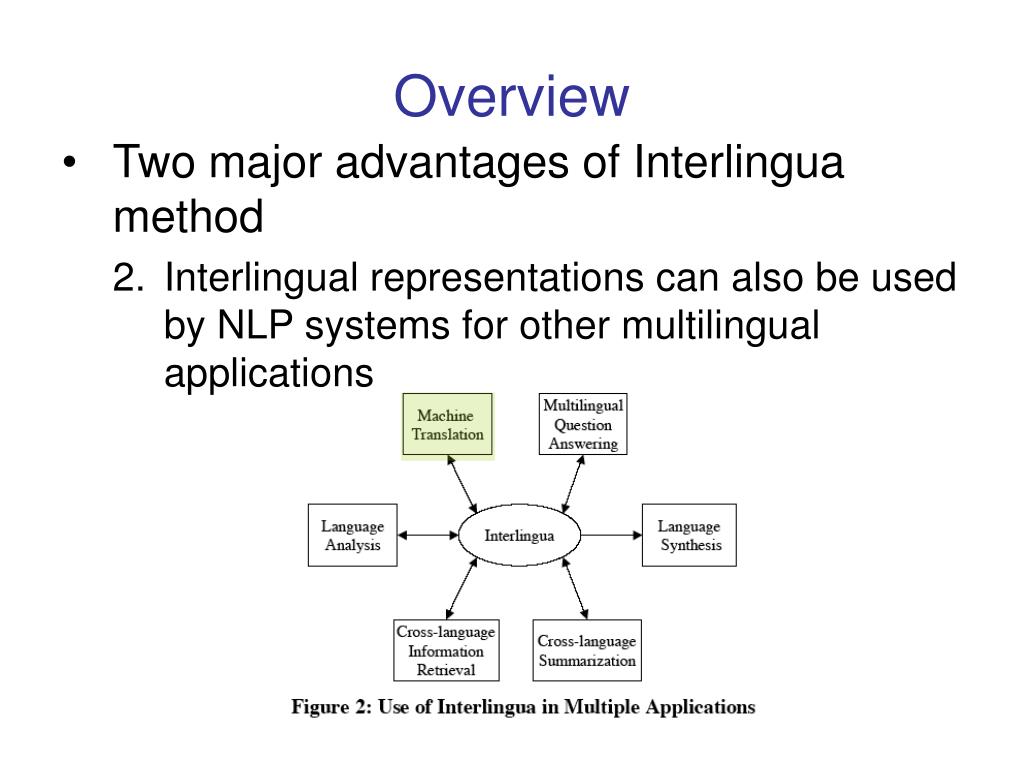 Overview

• Two major advantages of Interlingua method

2. Interlingual representations can also be used by NLP systems for other multilingual applications

Machine Translation

Multilingual Question Answering

Language Analysis

Interlingua

Language Synthesis

Cross-language Information Retrieval

Cross-language Summarization

Figure 2: Use of Interlingua in Multiple Applications